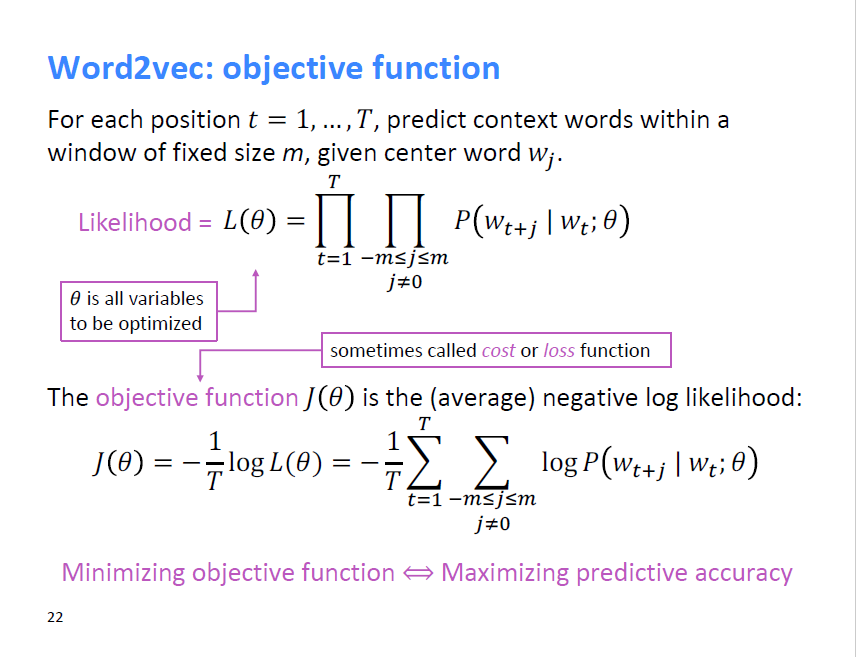 Word2vec: objective function

For each position $t = 1, \ldots, T$, predict context words within a window of fixed size $m$, given center word $w_j$.

Likelihood = $L(\theta) = \prod_{t=1}^{T} \prod_{\substack{-m \le j \le m \\ j \ne 0}} P(w_{t+j} \mid w_t; \theta)$

$\theta$ is all variables to be optimized

sometimes called cost or loss function

The objective function $J(\theta)$ is the (average) negative log likelihood:

$J(\theta) = -\frac{1}{T} \log L(\theta) = -\frac{1}{T} \sum_{t=1}^{T} \sum_{\substack{-m \le j \le m \\ j \ne 0}} \log P(w_{t+j} \mid w_t; \theta)$

Minimizing objective function $\Leftrightarrow$ Maximizing predictive accuracy

22